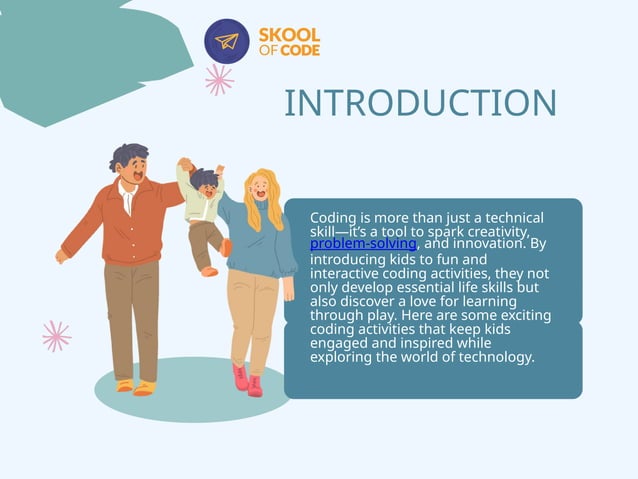 SKOOL OF CODE

INTRODUCTION

Coding is more than just a technical skill—it's a tool to spark creativity, problem-solving, and innovation. By introducing kids to fun and interactive coding activities, they not only develop essential life skills but also discover a love for learning through play. Here are some exciting coding activities that keep kids engaged and inspired while exploring the world of technology.